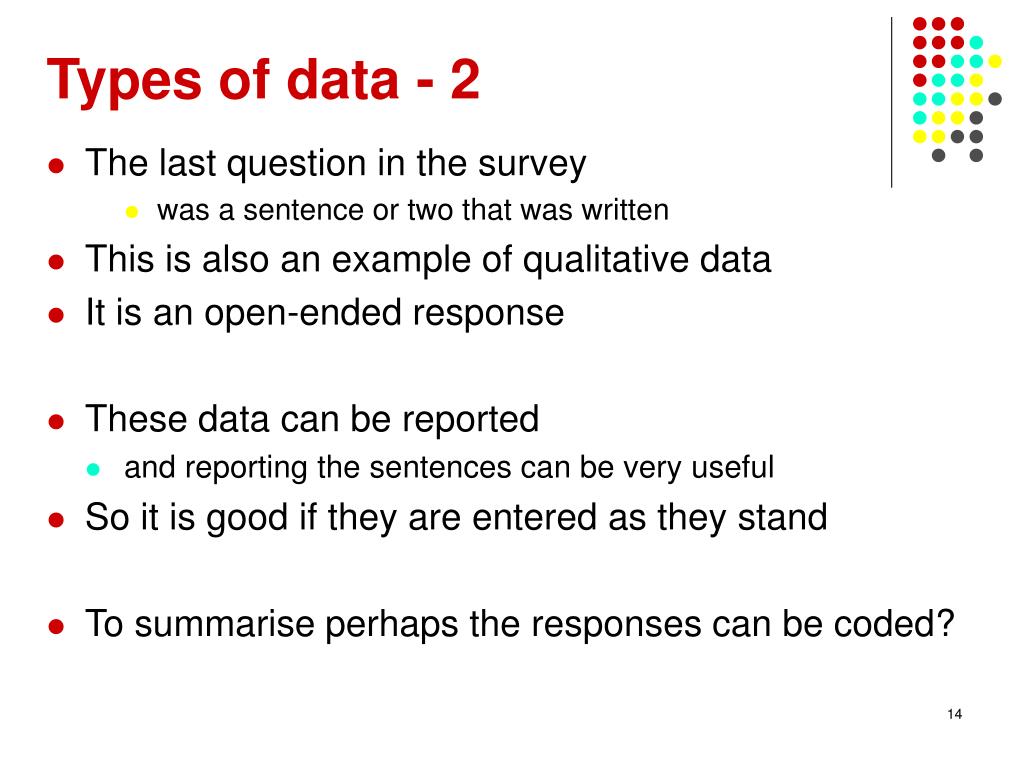 Types of data - 2

- The last question in the survey
  - was a sentence or two that was written
- This is also an example of qualitative data
- It is an open-ended response

- These data can be reported
  - and reporting the sentences can be very useful
- So it is good if they are entered as they stand

- To summarise perhaps the responses can be coded?

14